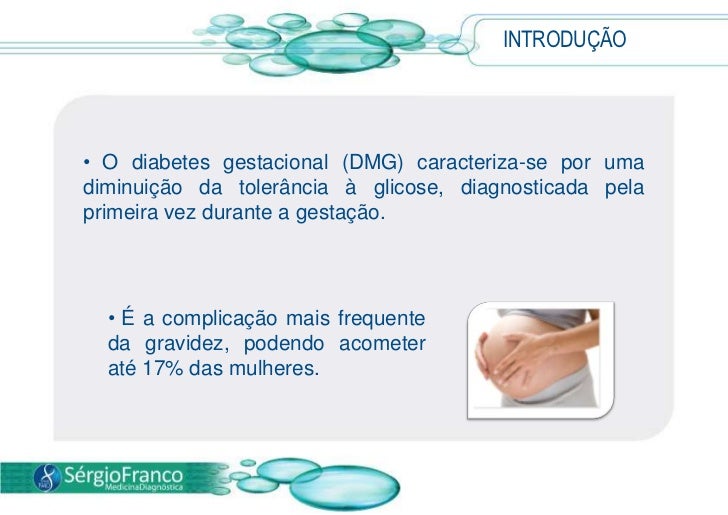 INTRODUÇÃO

• O diabetes gestacional (DMG) caracteriza-se por uma diminuição da tolerância à glicose, diagnosticada pela primeira vez durante a gestação.

• É a complicação mais frequente da gravidez, podendo acometer até 17% das mulheres.

SérgioFranco
MedicinaDiagnóstica